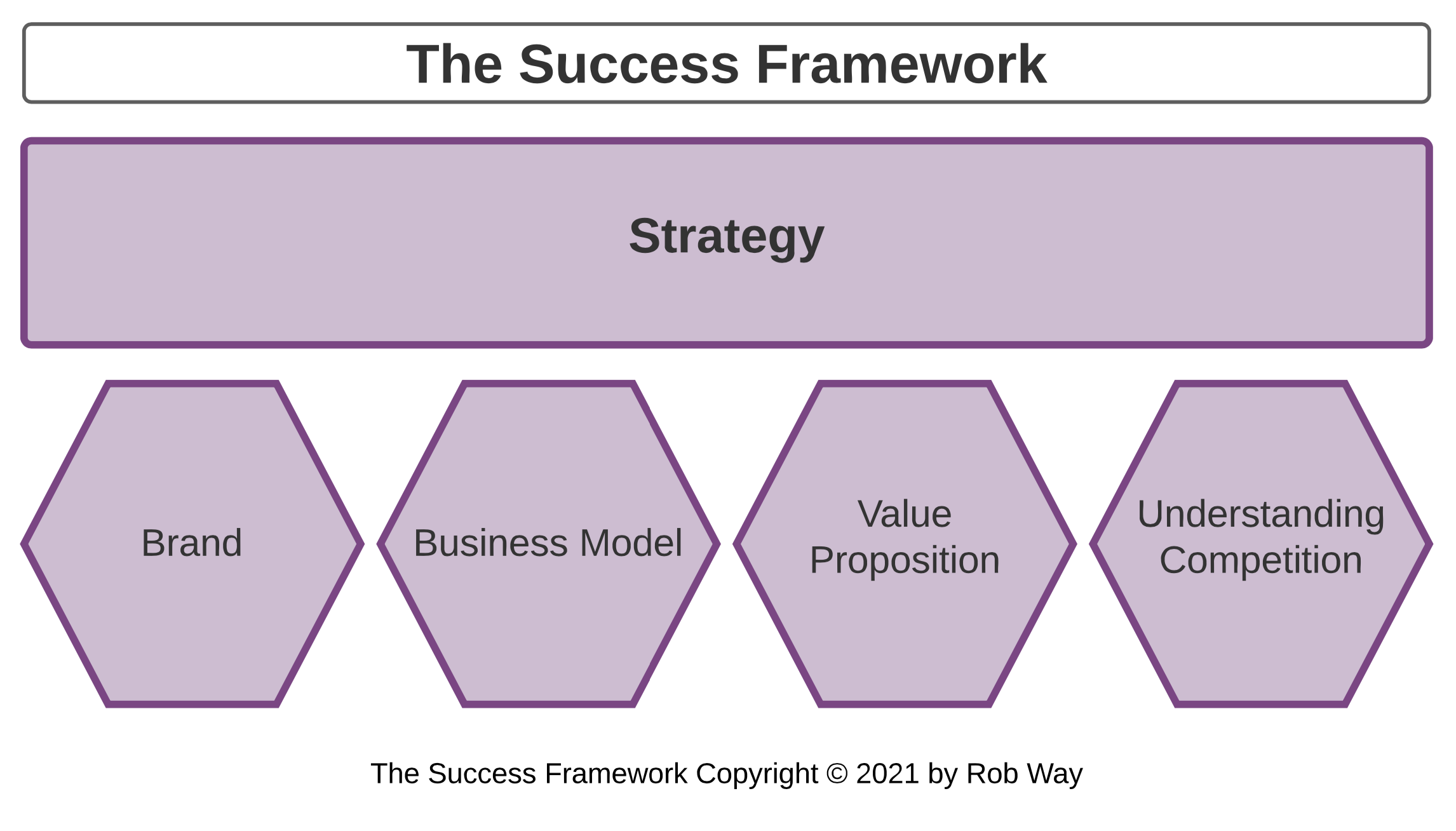 The Success Framework

Strategy

Brand

Business Model

Value Proposition

Understanding Competition

The Success Framework Copyright © 2021 by Rob Way